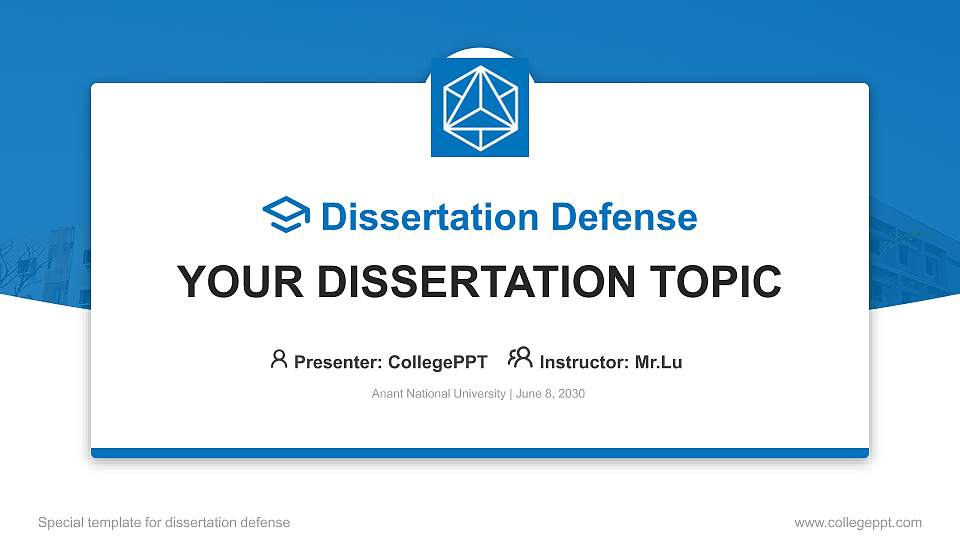 Dissertation Defense

YOUR DISSERTATION TOPIC

Presenter: CollegePPT Instructor: Mr.Lu

Anant National University | June 8, 2030

Special template for dissertation defense

www.collegeppt.com